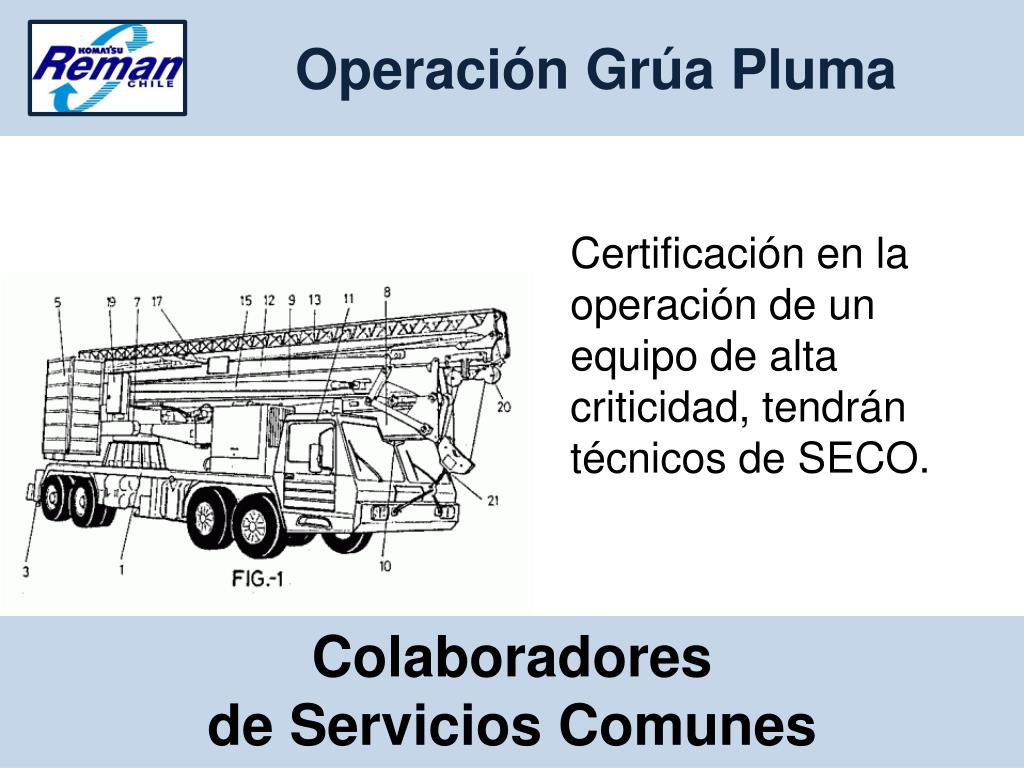 KOMATSU
Reman
CHILE

Operación Grúa Pluma

5 19 7 17 15 12 9 13 11 8
20
21
3 1 10
FIG.-1

Certificación en la operación de un equipo de alta criticidad, tendrán técnicos de SECO.

Colaboradores
de Servicios Comunes